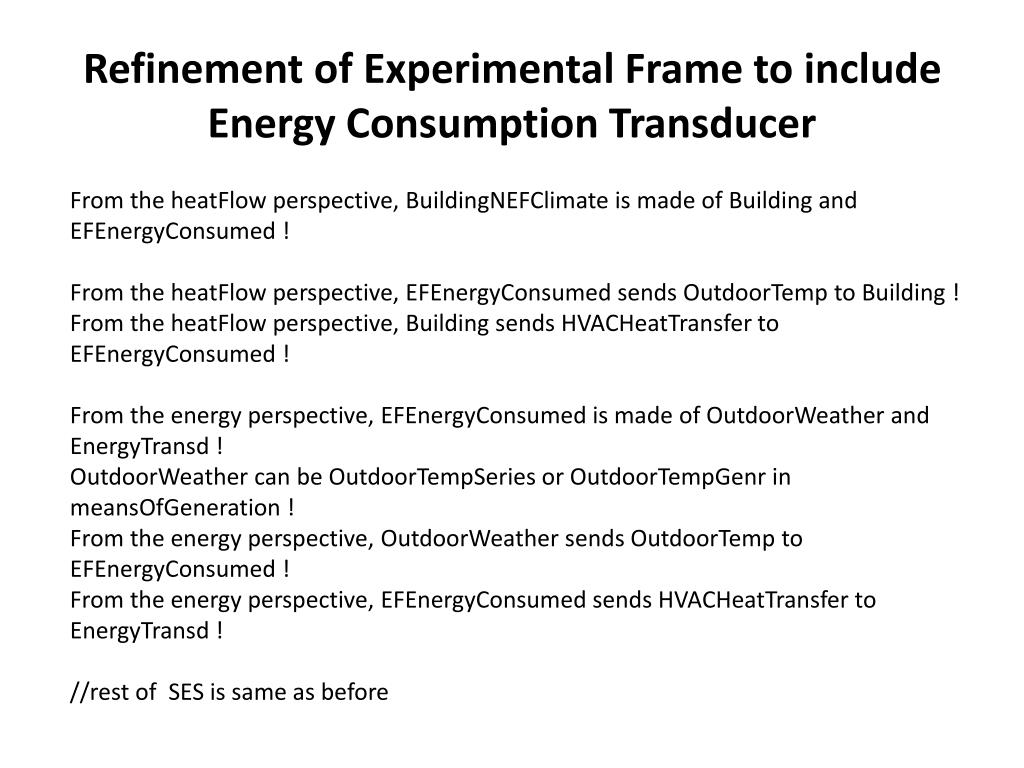 Refinement of Experimental Frame to include Energy Consumption Transducer

From the heatFlow perspective, BuildingNEFClimate is made of Building and EFEnergyConsumed !

From the heatFlow perspective, EFEnergyConsumed sends OutdoorTemp to Building !
From the heatFlow perspective, Building sends HVACHeatTransfer to EFEnergyConsumed !

From the energy perspective, EFEnergyConsumed is made of OutdoorWeather and EnergyTransd !
OutdoorWeather can be OutdoorTempSeries or OutdoorTempGenr in meansOfGeneration !
From the energy perspective, OutdoorWeather sends OutdoorTemp to EFEnergyConsumed !
From the energy perspective, EFEnergyConsumed sends HVACHeatTransfer to EnergyTransd !

//rest of SES is same as before